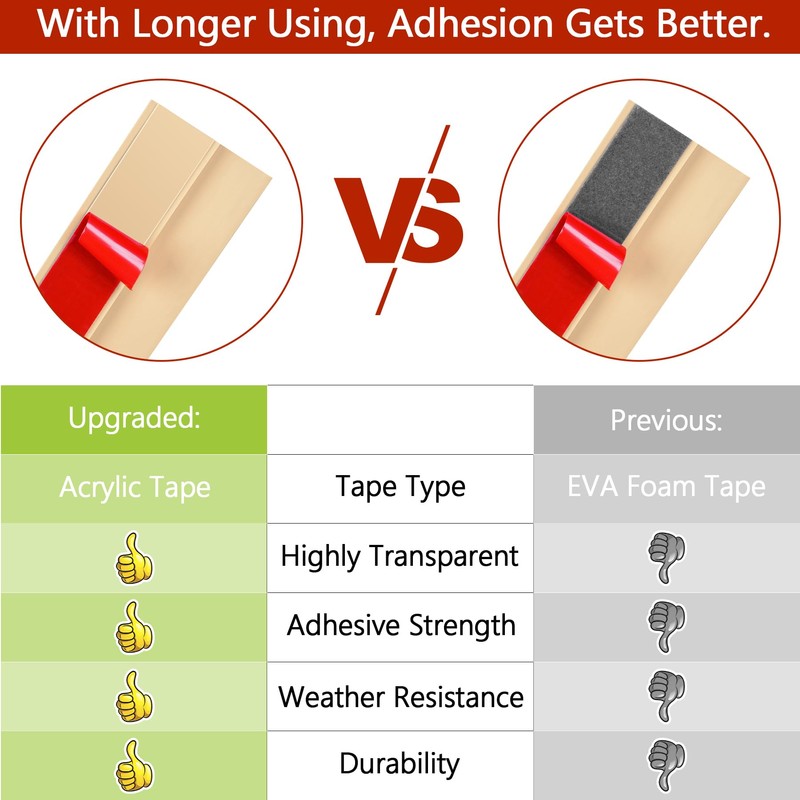 With Longer Using, Adhesion Gets Better.

VS

| Upgraded: | | Previous: |
|---|---|---|
| Acrylic Tape | Tape Type | EVA Foam Tape |
| | Highly Transparent | |
| | Adhesive Strength | |
| | Weather Resistance | |
| | Durability | |